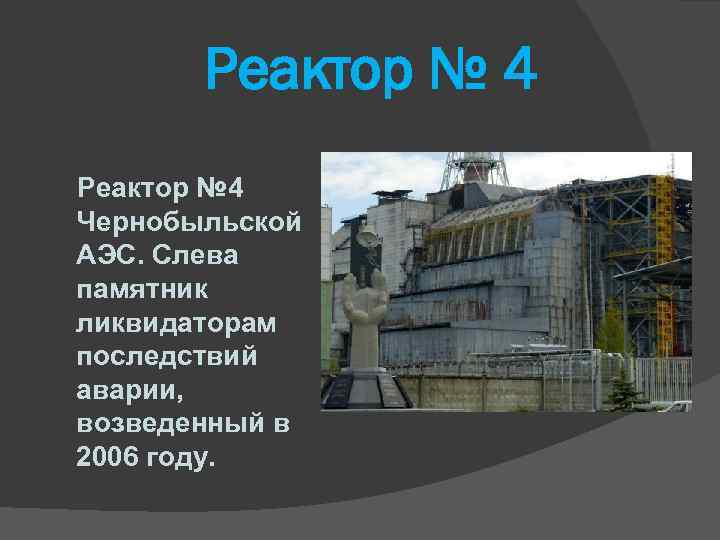 Реактор № 4

Реактор №4 Чернобыльской АЭС. Слева памятник ликвидаторам последствий аварии, возведенный в 2006 году.